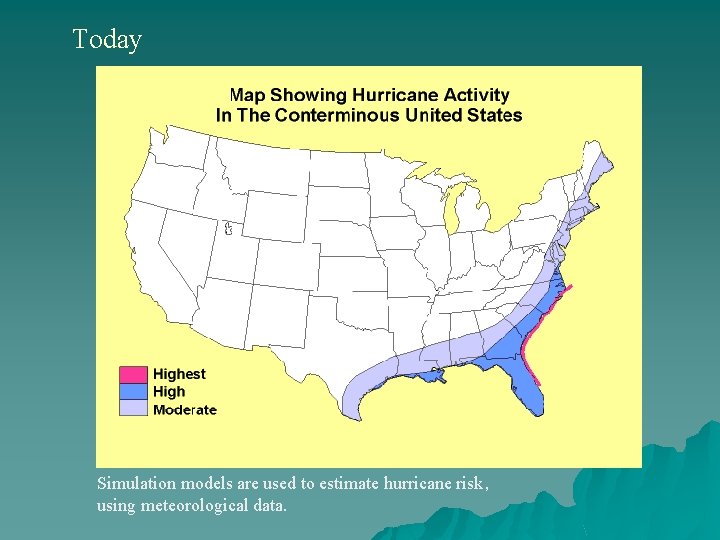 Today

Map Showing Hurricane Activity
In The Conterminous United States

Highest
High
Moderate

Simulation models are used to estimate hurricane risk, using meteorological data.